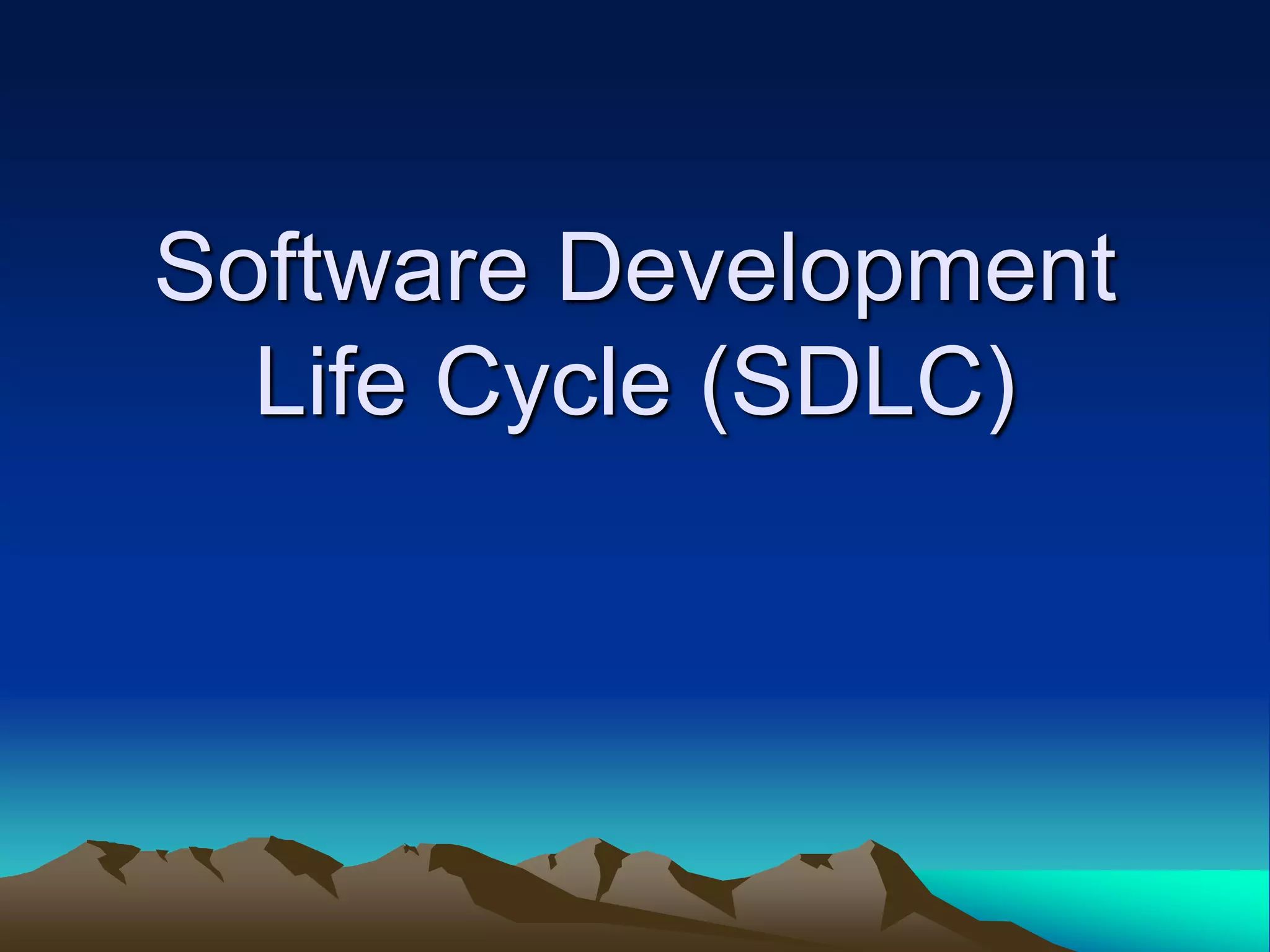 Software Development Life Cycle (SDLC)